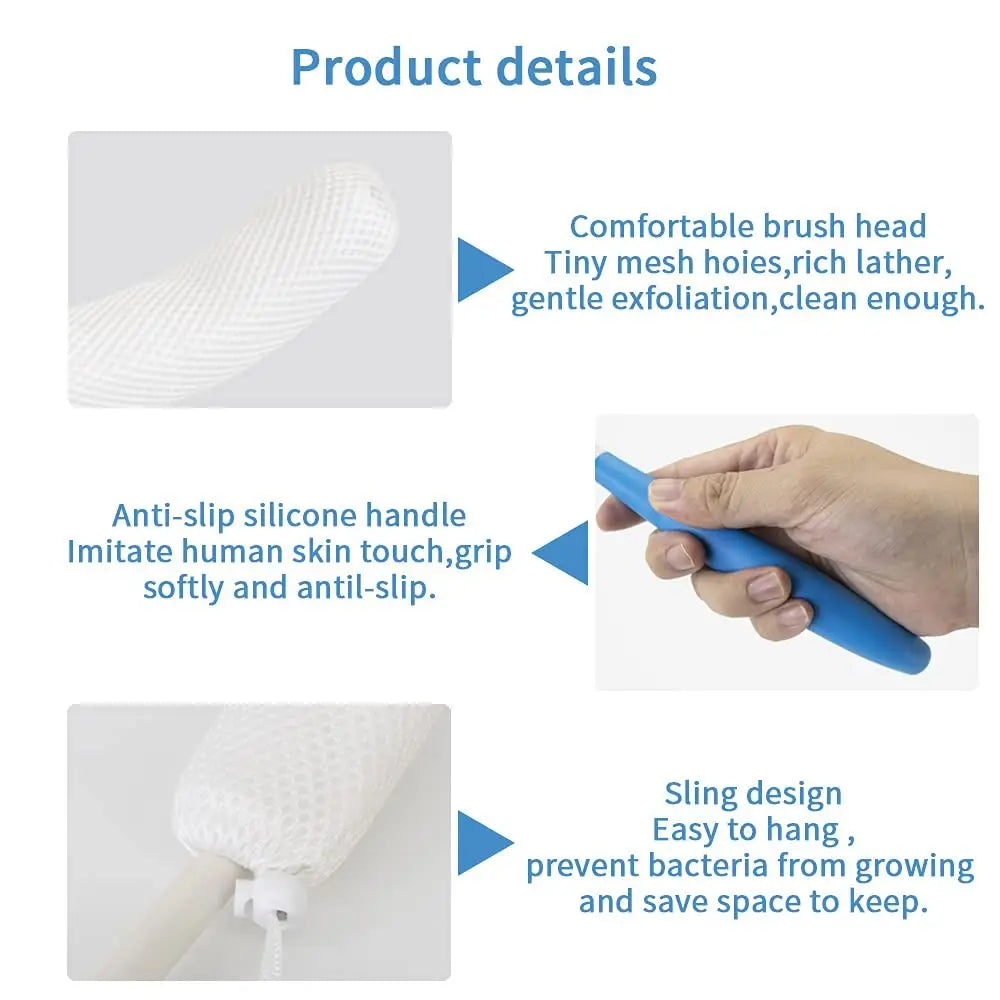 Product details

Comfortable brush head
Tiny mesh hoies,rich lather,
gentle exfoliation,clean enough.

Anti-slip silicone handle
Imitate human skin touch,grip
softly and antil-slip.

Sling design
Easy to hang ,
prevent bacteria from growing
and save space to keep.